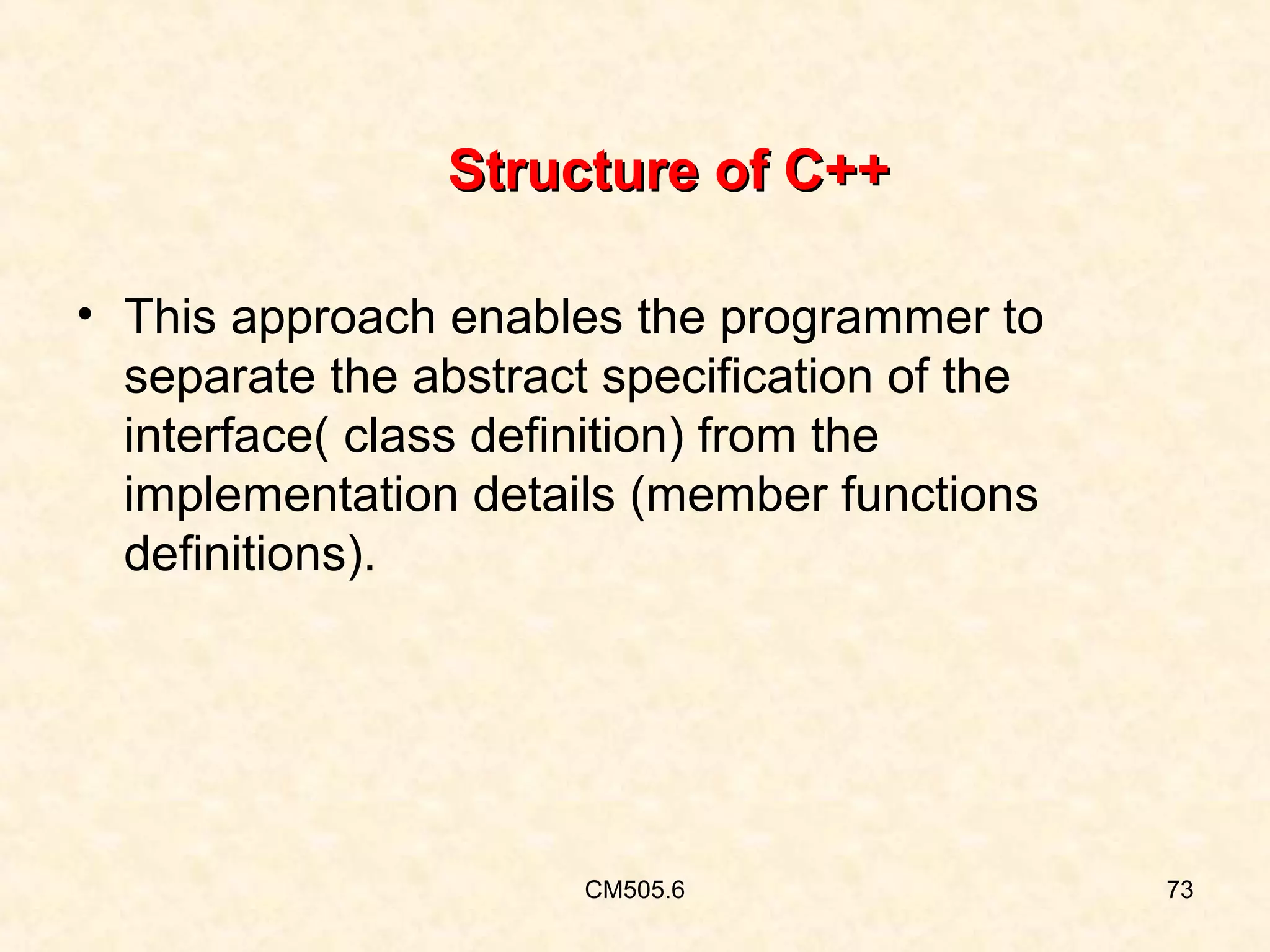 Structure of C++

• This approach enables the programmer to separate the abstract specification of the interface( class definition) from the implementation details (member functions definitions).

CM505.6

73